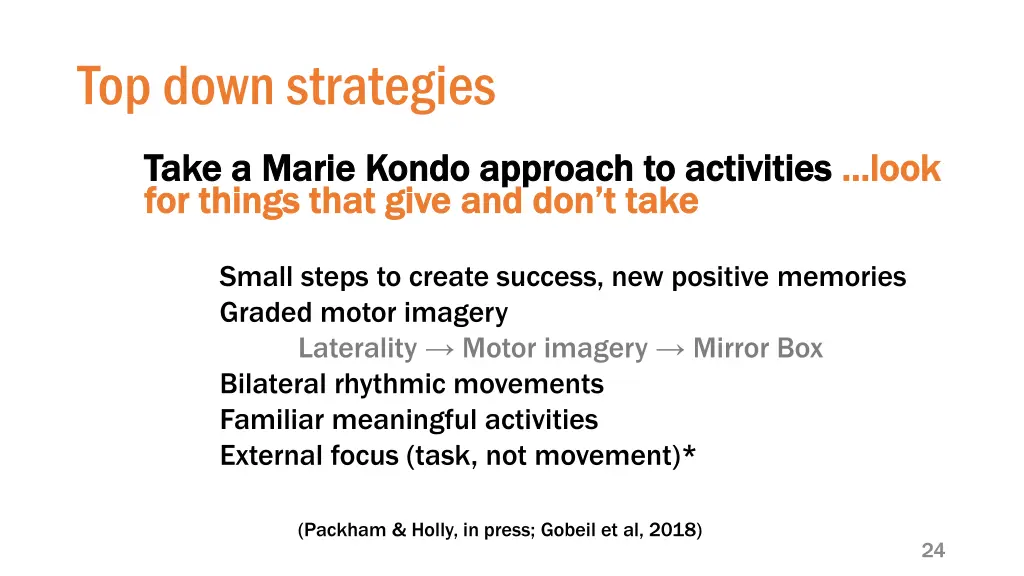 Top down strategies

Take a Marie Kondo approach to activities …look for things that give and don't take

Small steps to create success, new positive memories
Graded motor imagery
Laterality → Motor imagery → Mirror Box
Bilateral rhythmic movements
Familiar meaningful activities
External focus (task, not movement)*

(Packham & Holly, in press; Gobeil et al, 2018)

24